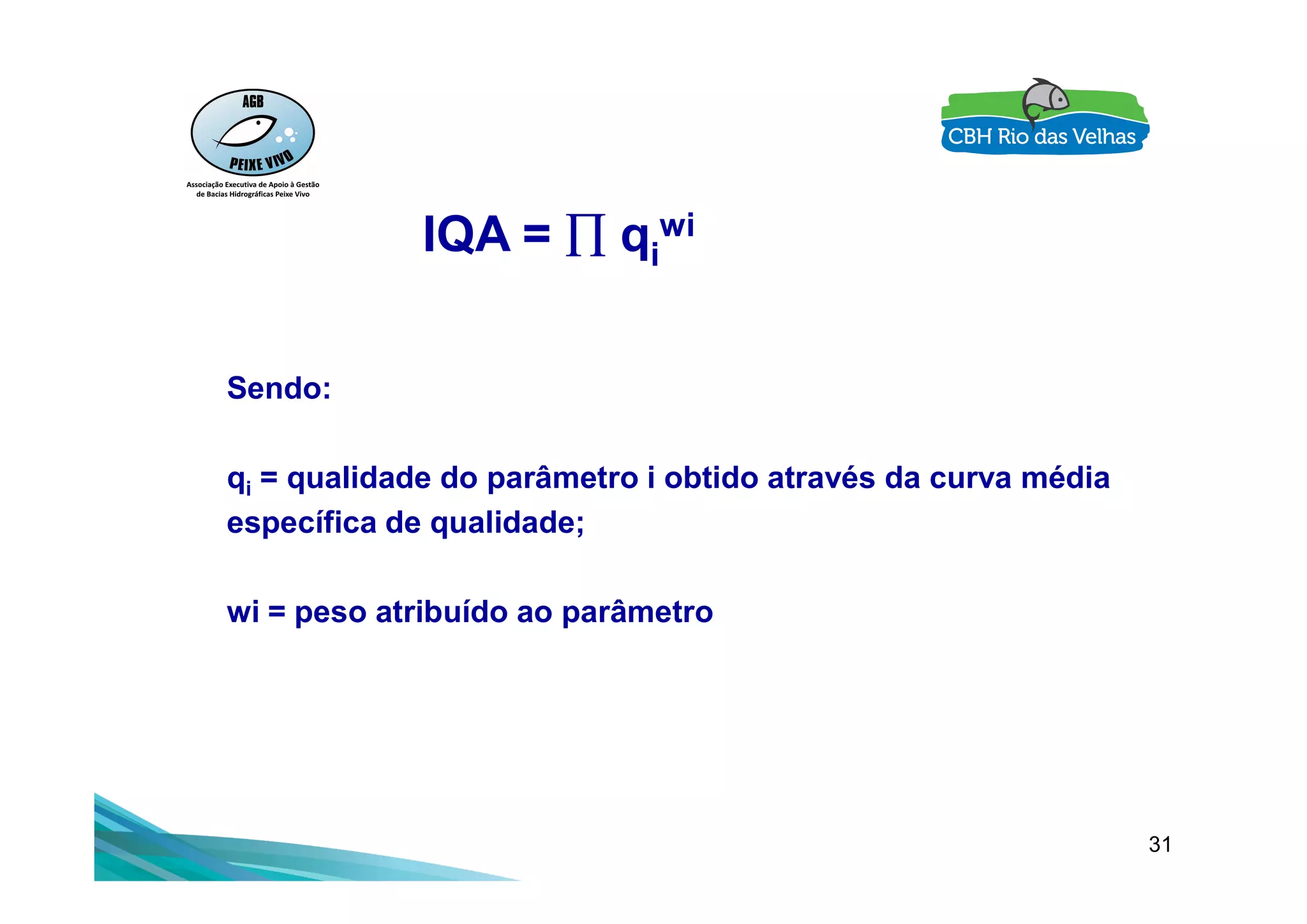 AGB
PEIXE VIVO
Associação Executiva de Apoio à Gestão de Bacias Hidrográficas Peixe Vivo

CBH Rio das Velhas

$IQA = \prod q_i^{wi}$

Sendo:

$q_i$ = qualidade do parâmetro i obtido através da curva média específica de qualidade;

wi = peso atribuído ao parâmetro

31